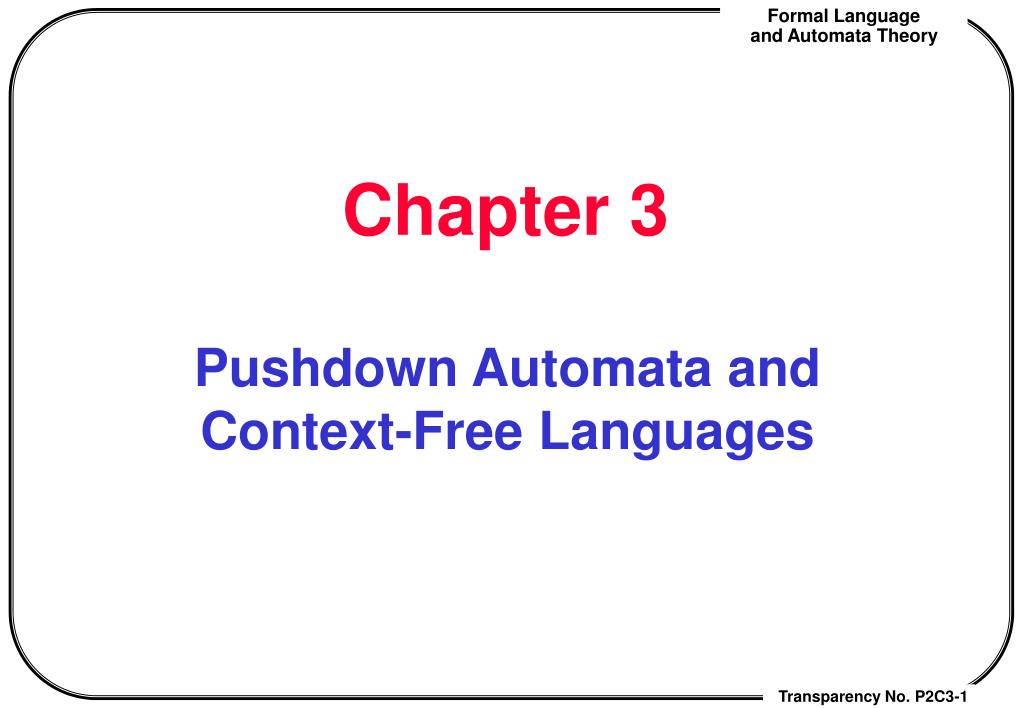 Formal Language
and Automata Theory

Chapter 3

Pushdown Automata and
Context-Free Languages

Transparency No. P2C3-1